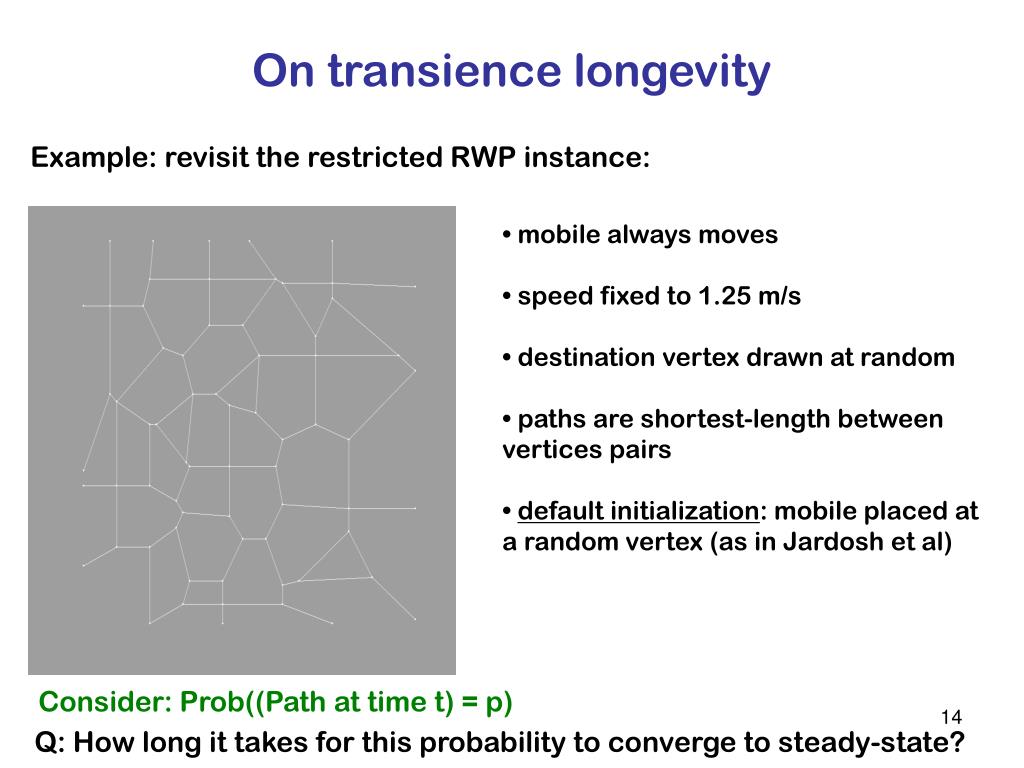 On transience longevity

Example: revisit the restricted RWP instance:

• mobile always moves

• speed fixed to 1.25 m/s

• destination vertex drawn at random

• paths are shortest-length between vertices pairs

• default initialization: mobile placed at a random vertex (as in Jardosh et al)

Consider: Prob((Path at time t) = p)

14

Q: How long it takes for this probability to converge to steady-state?